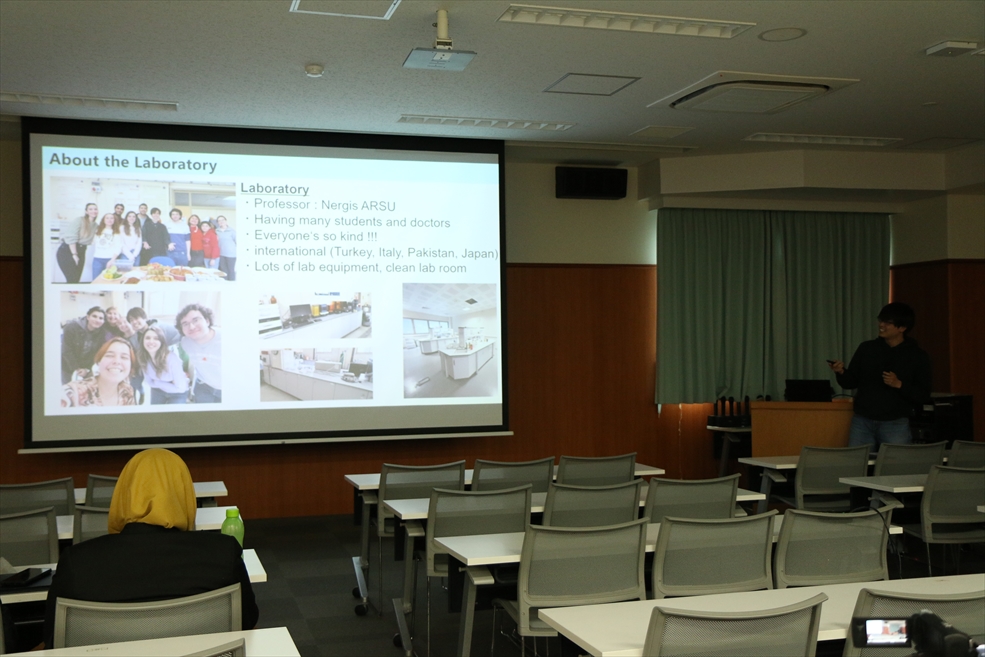 About the Laboratory

Laboratory
・Professor : Nergis ARSU
・Having many students and doctors
・Everyone's so kind !!!
・international (Turkey, Italy, Pakistan, Japan)
・Lots of lab equipment, clean lab room